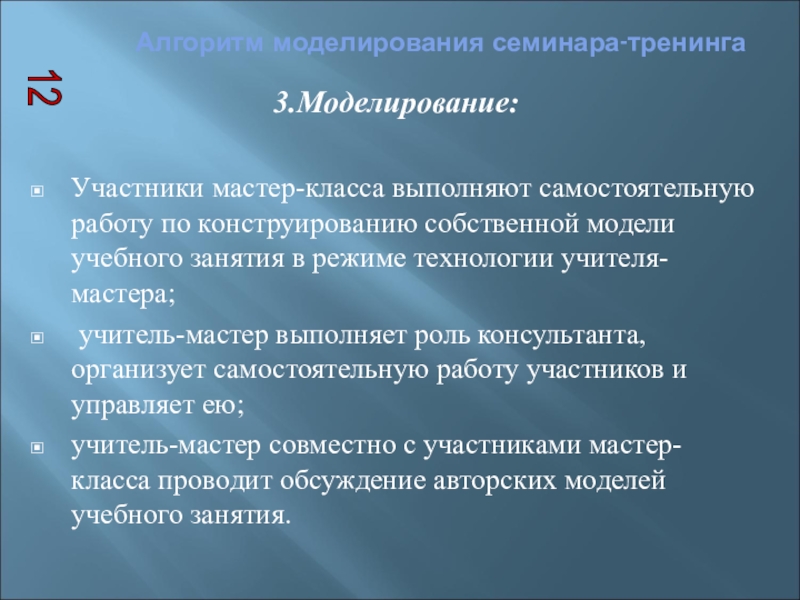 Алгоритм моделирования семинара-тренинга

12

3.Моделирование:

Участники мастер-класса выполняют самостоятельную работу по конструированию собственной модели учебного занятия в режиме технологии учителя-мастера;

учитель-мастер выполняет роль консультанта, организует самостоятельную работу участников и управляет ею;

учитель-мастер совместно с участниками мастер-класса проводит обсуждение авторских моделей учебного занятия.